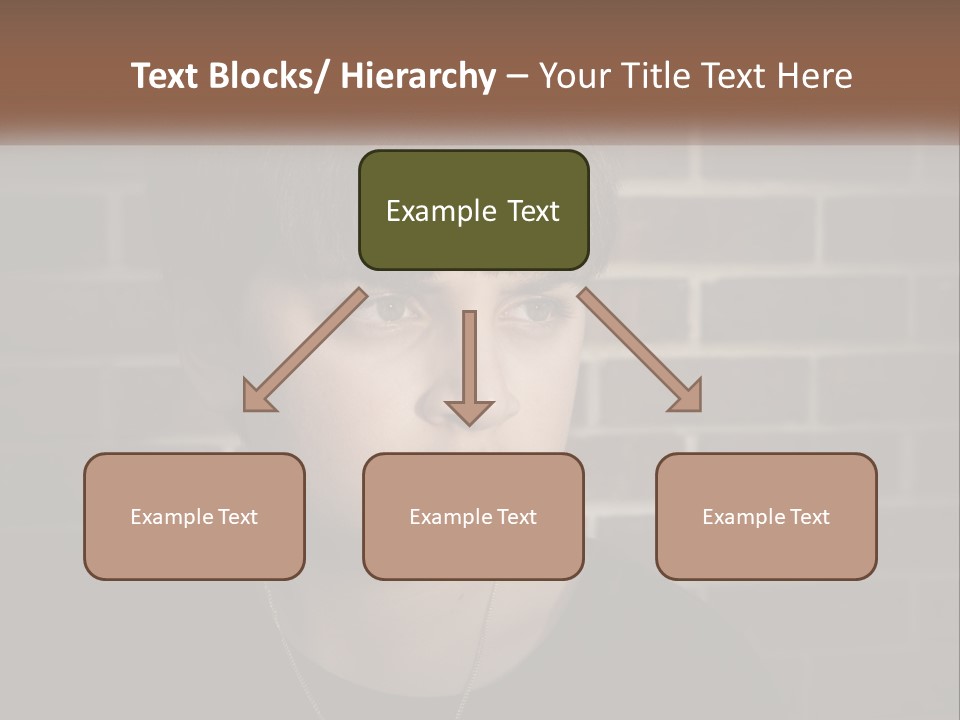 Text Blocks/ Hierarchy – Your Title Text Here

Example Text

Example Text

Example Text

Example Text